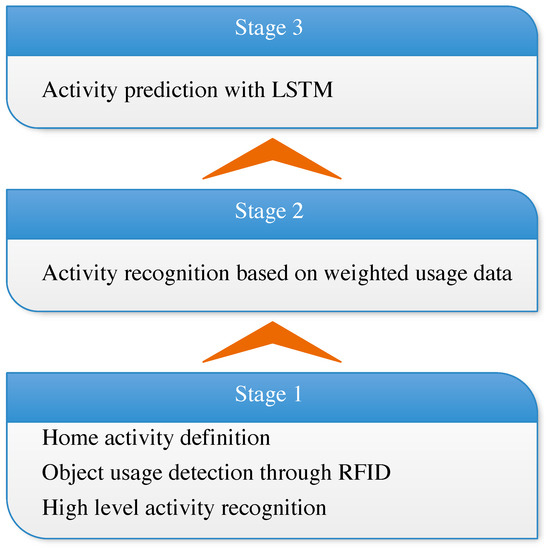 Stage 3

Activity prediction with LSTM

Stage 2

Activity recognition based on weighted usage data

Stage 1

Home activity definition

Object usage detection through RFID

High level activity recognition